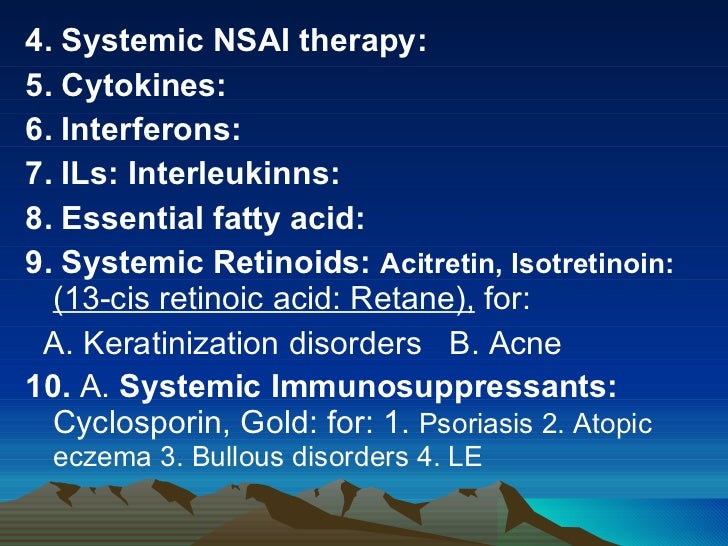 4. Systemic NSAI therapy:
5. Cytokines:
6. Interferons:
7. ILs: Interleukinns:
8. Essential fatty acid:
9. Systemic Retinoids: Acitretin, Isotretinoin: (13-cis retinoic acid: Retane), for:
A. Keratinization disorders B. Acne
10. A. Systemic Immunosuppressants: Cyclosporin, Gold: for: 1. Psoriasis 2. Atopic eczema 3. Bullous disorders 4. LE